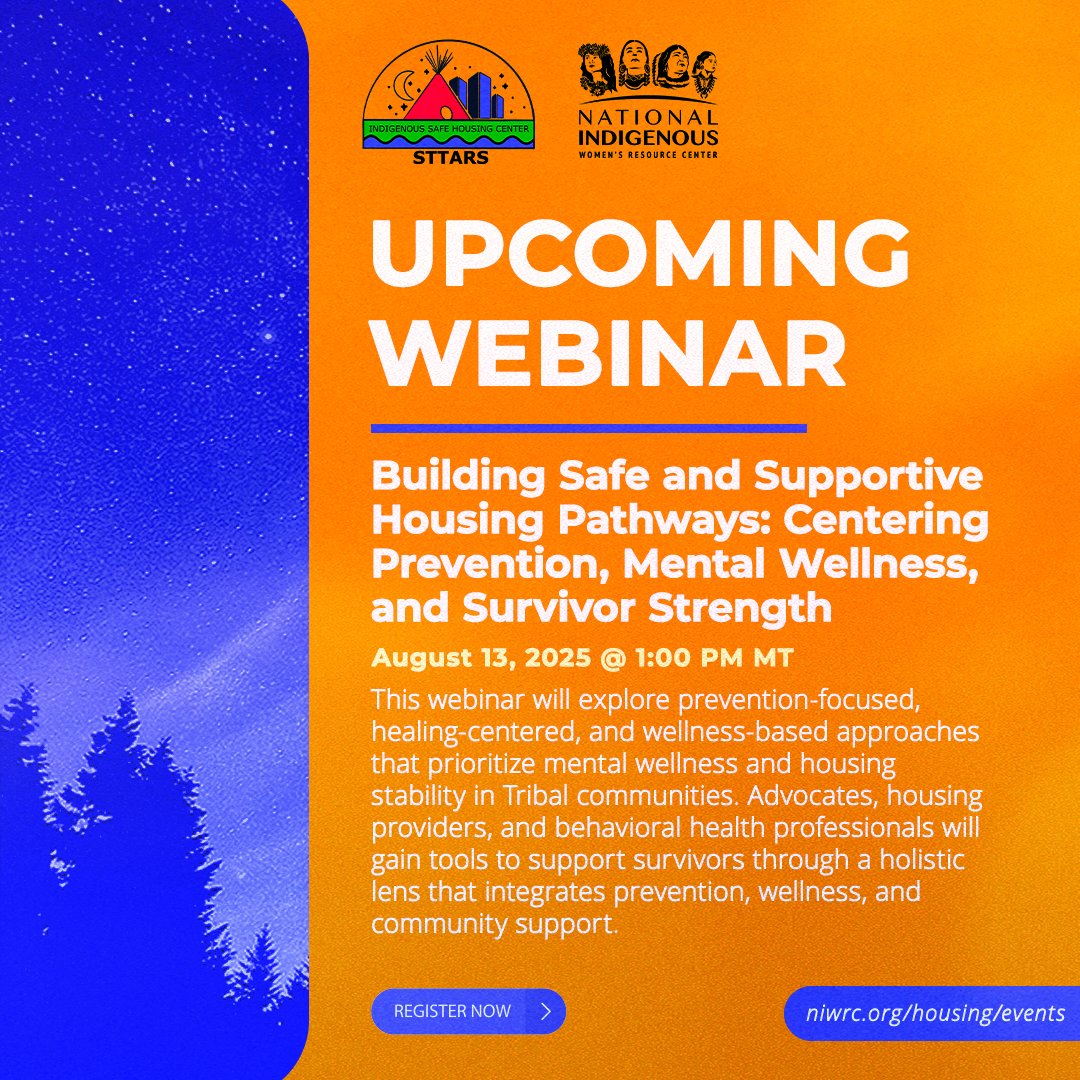 INDIGENOUS SAFE HOUSING CENTER
STTARS

NATIONAL INDIGENOUS WOMEN'S RESOURCE CENTER

UPCOMING WEBINAR

Building Safe and Supportive Housing Pathways: Centering Prevention, Mental Wellness, and Survivor Strength

August 13, 2025 @ 1:00 PM MT

This webinar will explore prevention-focused, healing-centered, and wellness-based approaches that prioritize mental wellness and housing stability in Tribal communities. Advocates, housing providers, and behavioral health professionals will gain tools to support survivors through a holistic lens that integrates prevention, wellness, and community support.

REGISTER NOW

niwrc.org/housing/events